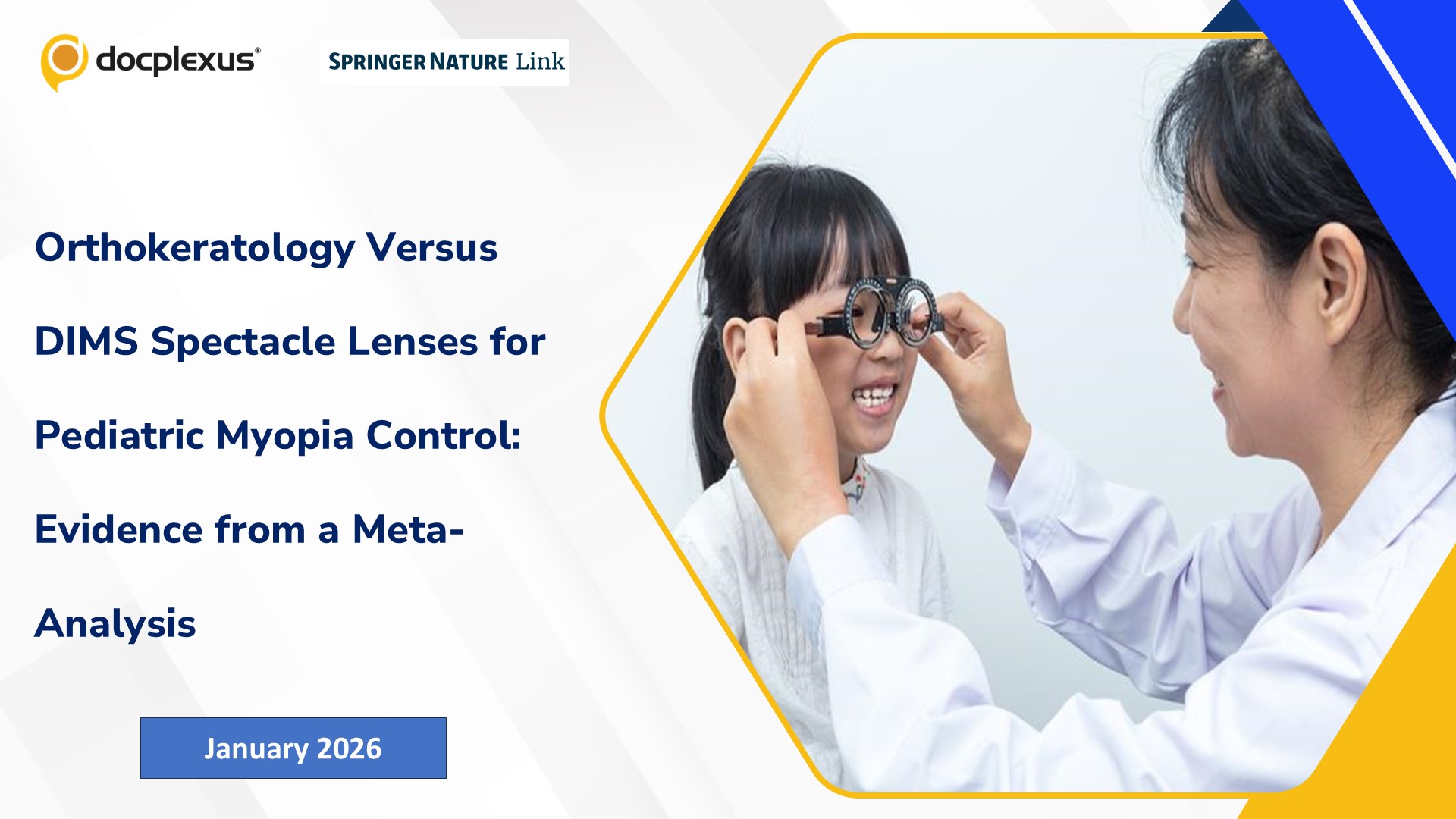 docplexus®

SPRINGER NATURE Link

Orthokeratology Versus DIMS Spectacle Lenses for Pediatric Myopia Control: Evidence from a Meta-Analysis

January 2026